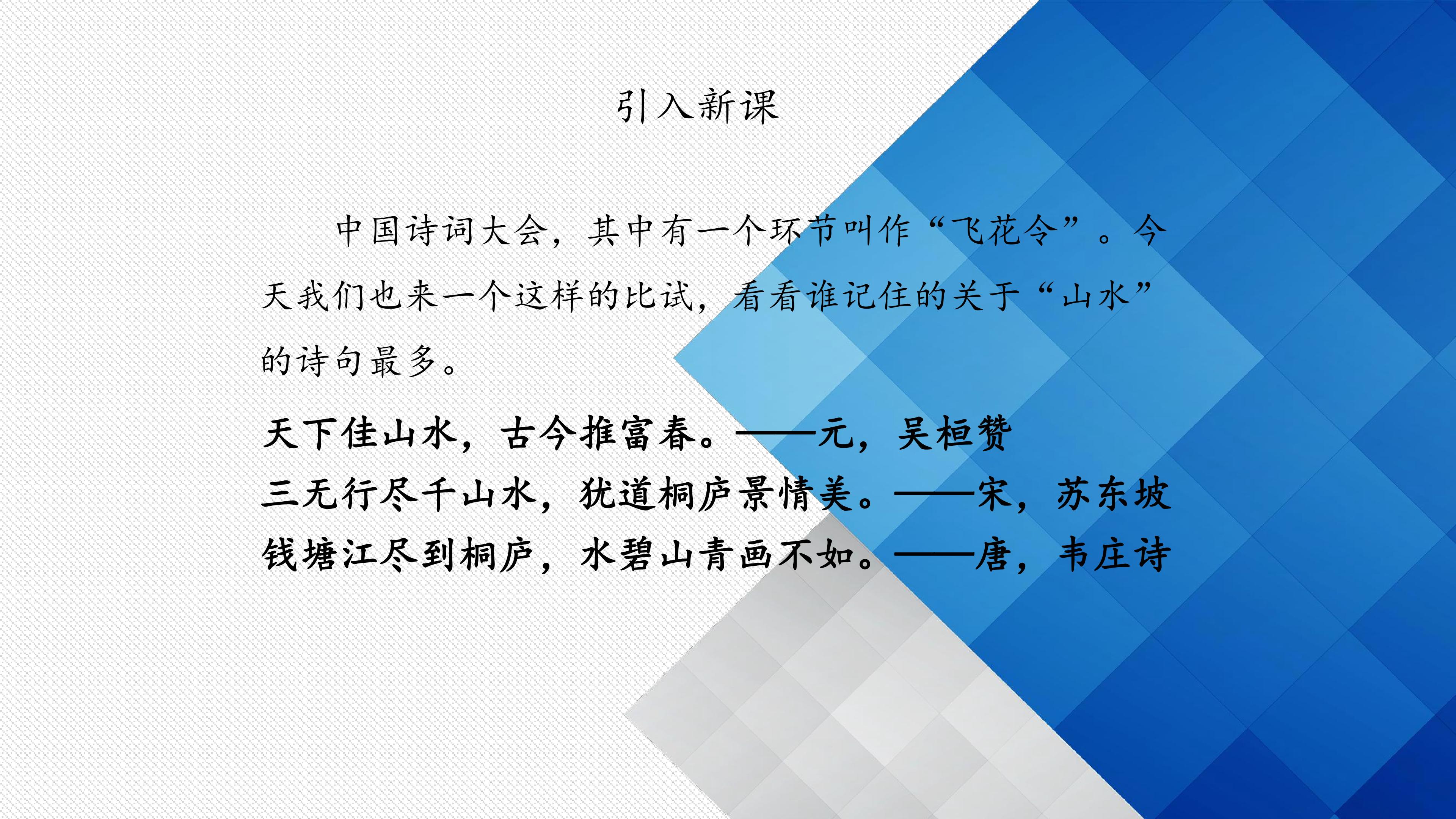 引入新课

中国诗词大会，其中有一个环节叫作“飞花令”。今天我们也来一个这样的比试，看看谁记住的关于“山水”的诗句最多。

天下佳山水，古今推富春。——元，吴桓赞
三无行尽千山水，犹道桐庐景情美。——宋，苏东坡
钱塘江尽到桐庐，水碧山青画不如。——唐，韦庄诗